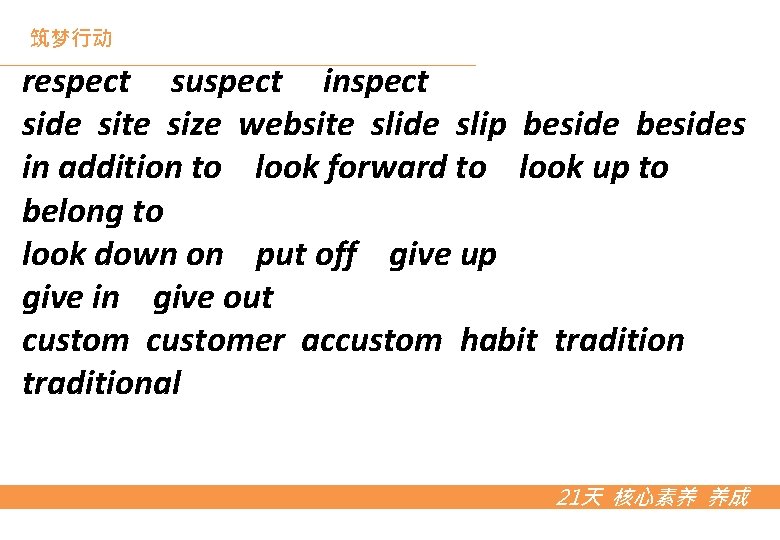 筑梦行动

respect suspect inspect
side site size website slide slip beside besides
in addition to look forward to look up to
belong to
look down on put off give up
give in give out
custom customer accustom habit tradition
traditional

21天 核心素养 养成